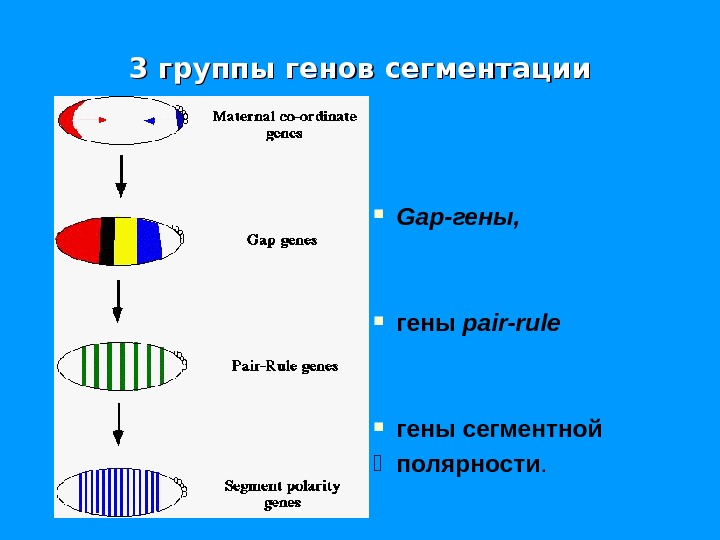 3 группы генов сегментации

Maternal co-ordinate genes

Gap genes

Pair-Rule genes

Segment polarity genes

Gap-гены,

гены pair-rule

гены сегментной полярности.